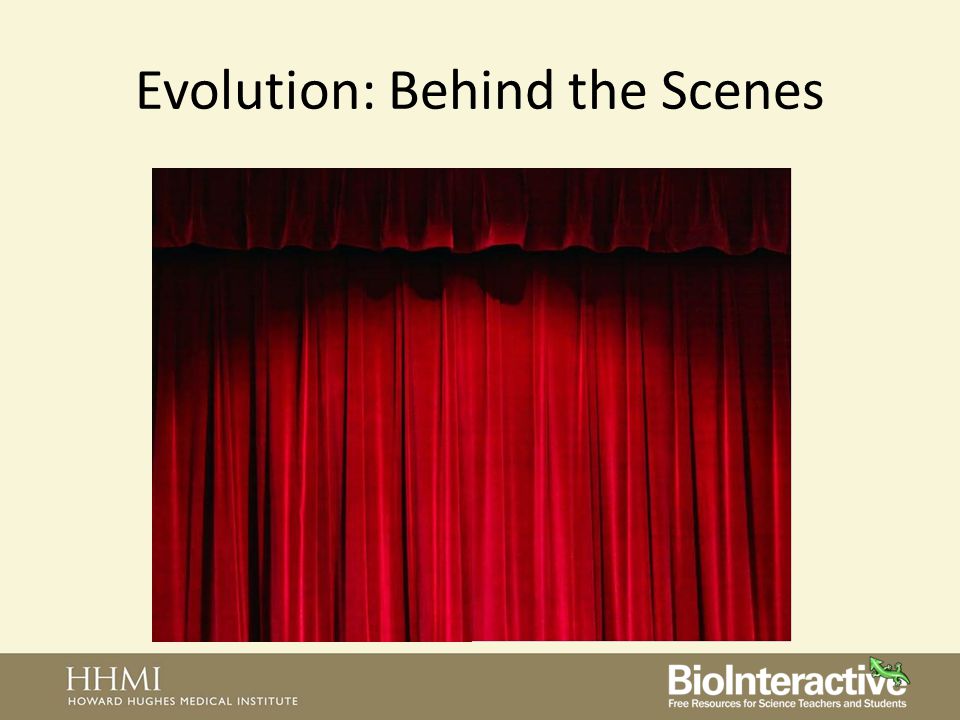 Evolution: Behind the Scenes

HHMI
HOWARD HUGHES MEDICAL INSTITUTE

BioInteractive
Free Resources for Science Teachers and Students